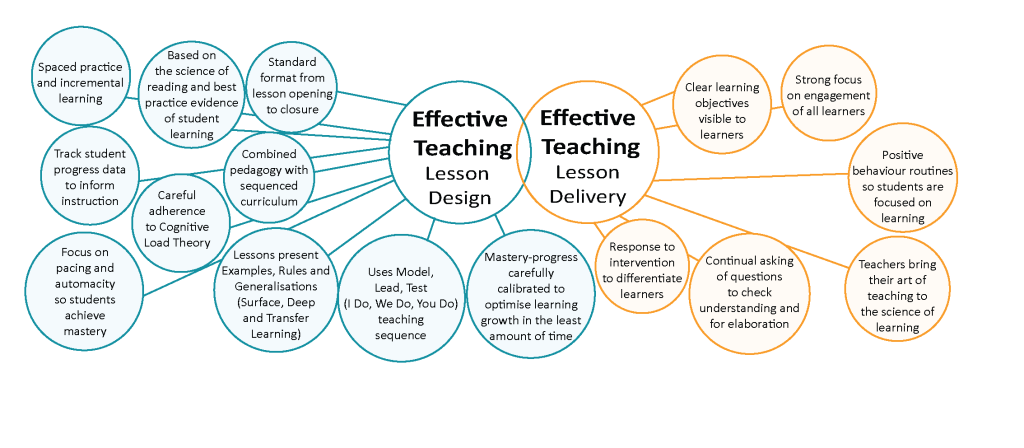 Effective Teaching Lesson Design

Spaced practice and incremental learning

Based on the science of reading and best practice evidence of student learning

Standard format from lesson opening to closure

Track student progress data to inform instruction

Combined pedagogy with sequenced curriculum

Careful adherence to Cognitive Load Theory

Focus on pacing and automacity so students achieve mastery

Lessons present Examples, Rules and Generalisations (Surface, Deep and Transfer Learning)

Uses Model, Lead, Test (I Do, We Do, You Do) teaching sequence

Mastery-progress carefully calibrated to optimise learning growth in the least amount of time

Effective Teaching Lesson Delivery

Clear learning objectives visible to learners

Strong focus on engagement of all learners

Positive behaviour routines so students are focused on learning

Response to intervention to differentiate learners

Continual asking of questions to check understanding and for elaboration

Teachers bring their art of teaching to the science of learning